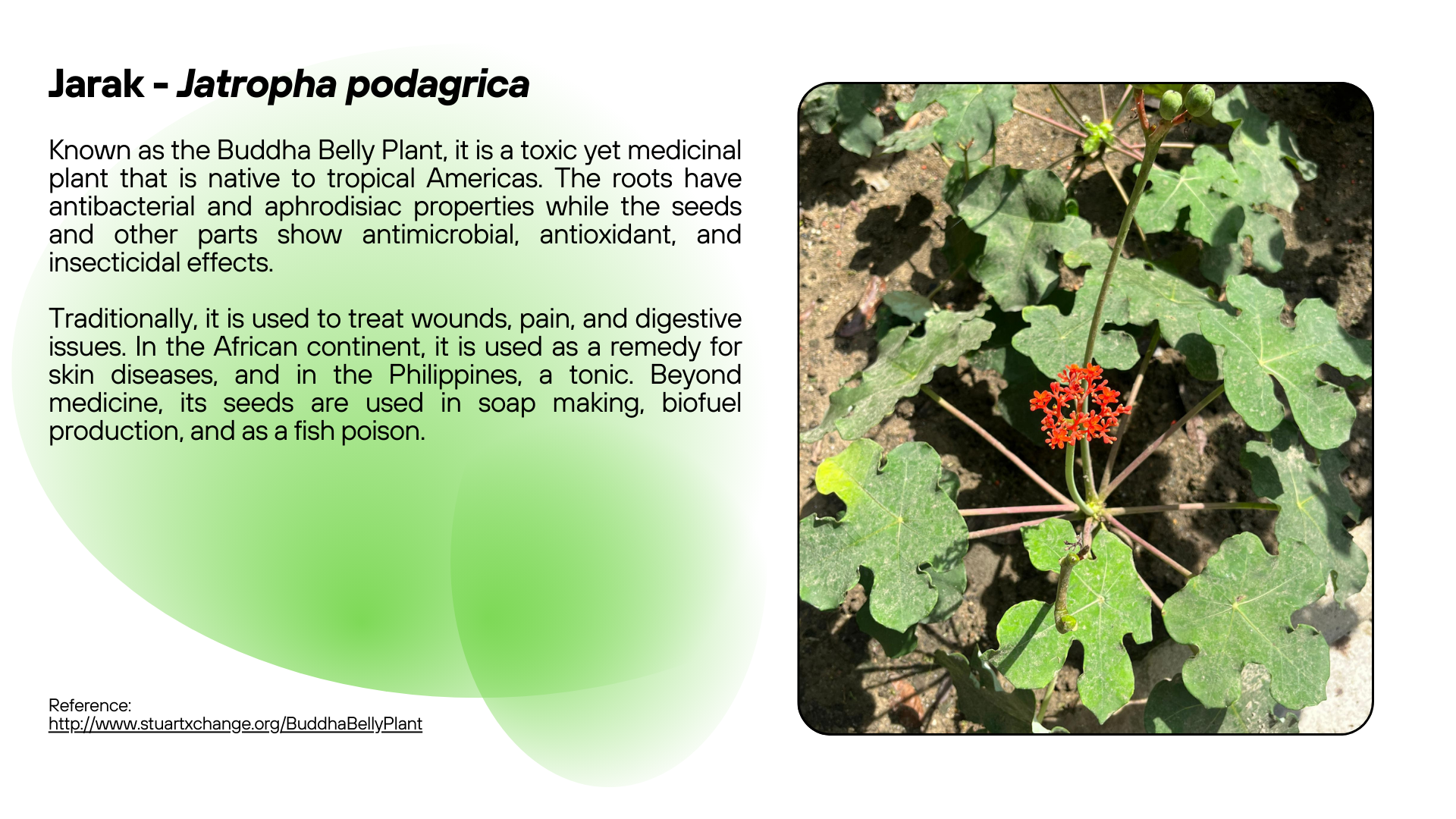 Jarak - Jatropha podagrica

Known as the Buddha Belly Plant, it is a toxic yet medicinal plant that is native to tropical Americas. The roots have antibacterial and aphrodisiac properties while the seeds and other parts show antimicrobial, antioxidant, and insecticidal effects.

Traditionally, it is used to treat wounds, pain, and digestive issues. In the African continent, it is used as a remedy for skin diseases, and in the Philippines, a tonic. Beyond medicine, its seeds are used in soap making, biofuel production, and as a fish poison.

Reference:
http://www.stuartxchange.org/BuddhaBellyPlant